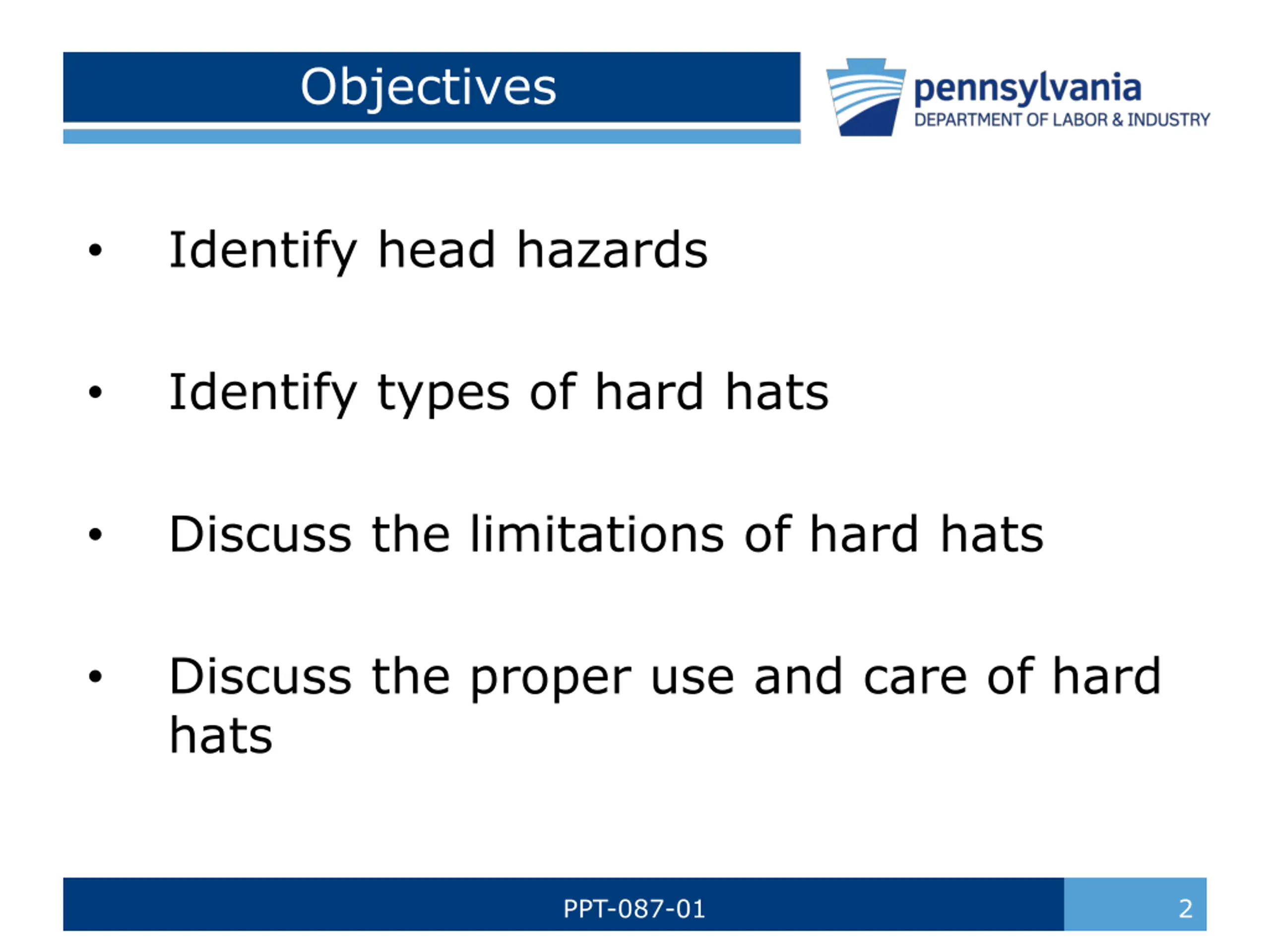 Objectives

pennsylvania
DEPARTMENT OF LABOR & INDUSTRY

• Identify head hazards

• Identify types of hard hats

• Discuss the limitations of hard hats

• Discuss the proper use and care of hard hats

PPT-087-01

2